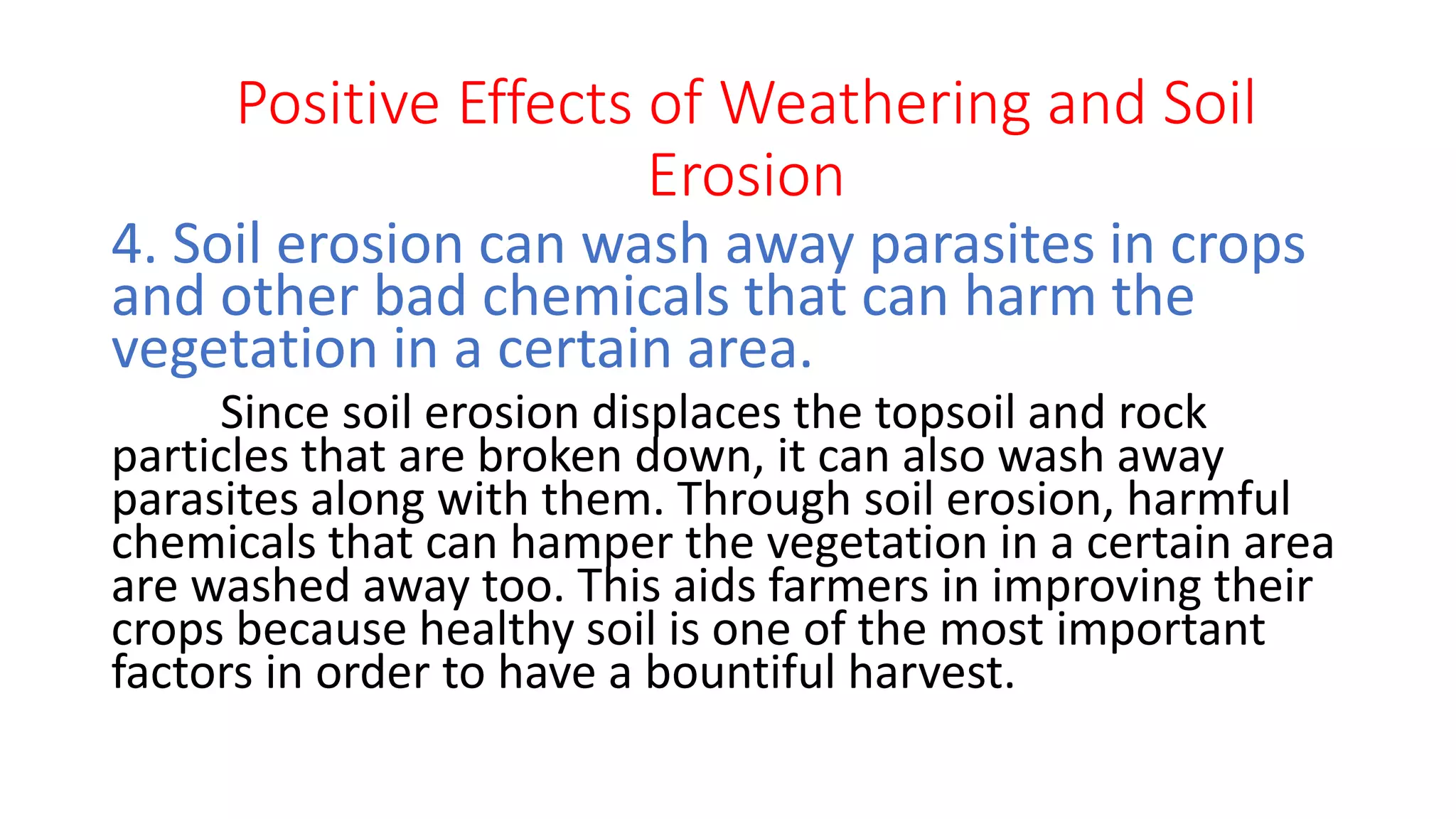 Positive Effects of Weathering and Soil Erosion

4. Soil erosion can wash away parasites in crops and other bad chemicals that can harm the vegetation in a certain area.

Since soil erosion displaces the topsoil and rock particles that are broken down, it can also wash away parasites along with them. Through soil erosion, harmful chemicals that can hamper the vegetation in a certain area are washed away too. This aids farmers in improving their crops because healthy soil is one of the most important factors in order to have a bountiful harvest.